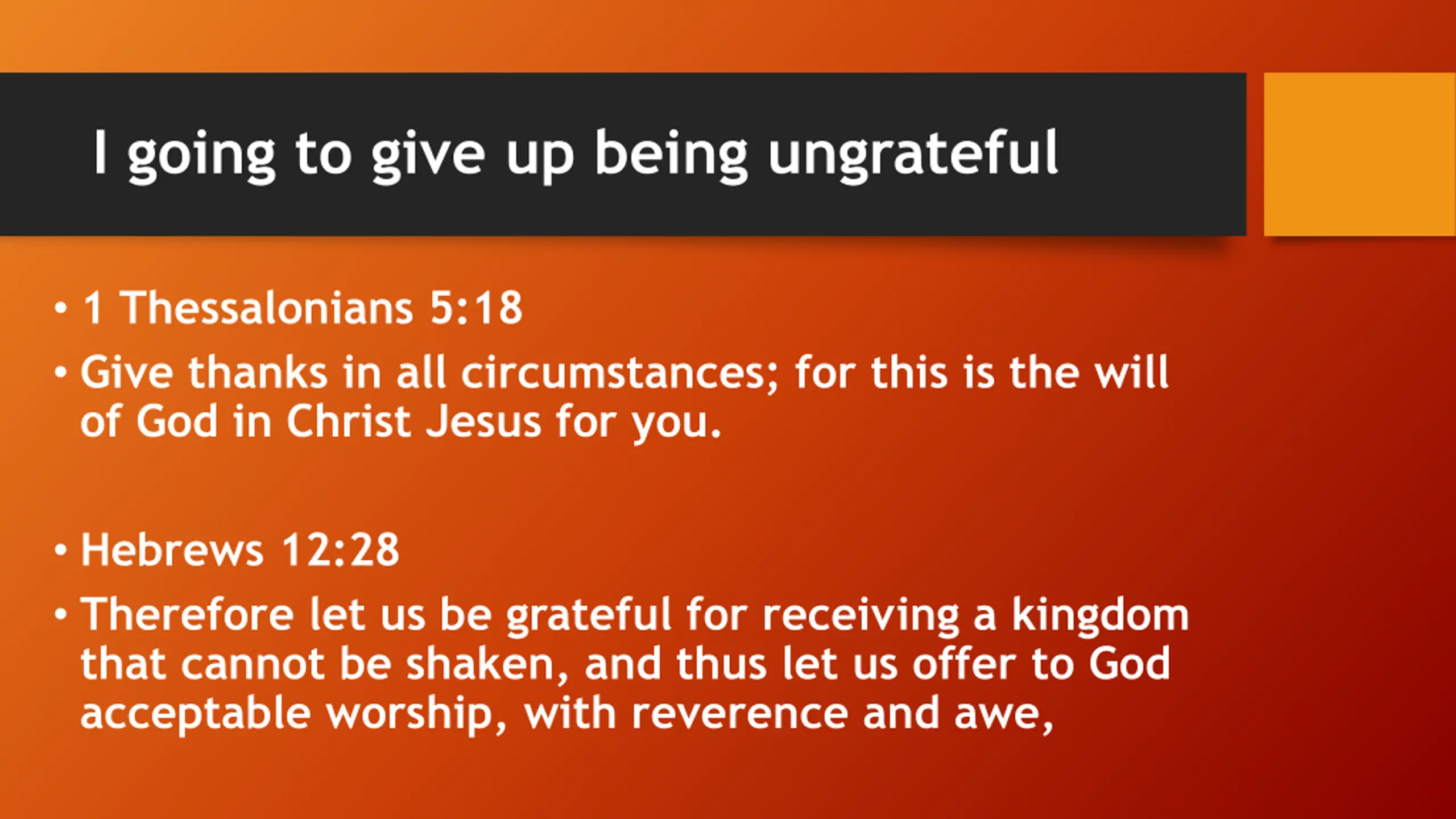 I going to give up being ungrateful

• 1 Thessalonians 5:18
• Give thanks in all circumstances; for this is the will of God in Christ Jesus for you.

• Hebrews 12:28
• Therefore let us be grateful for receiving a kingdom that cannot be shaken, and thus let us offer to God acceptable worship, with reverence and awe,